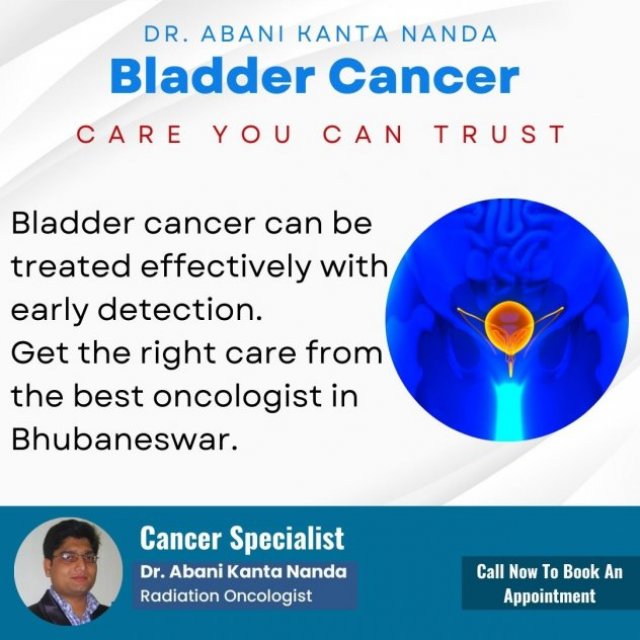 DR. ABANI KANTA NANDA
Bladder Cancer
CARE YOU CAN TRUST

Bladder cancer can be treated effectively with early detection.
Get the right care from the best oncologist in Bhubaneswar.

Cancer Specialist
Dr. Abani Kanta Nanda
Radiation Oncologist

Call Now To Book An Appointment